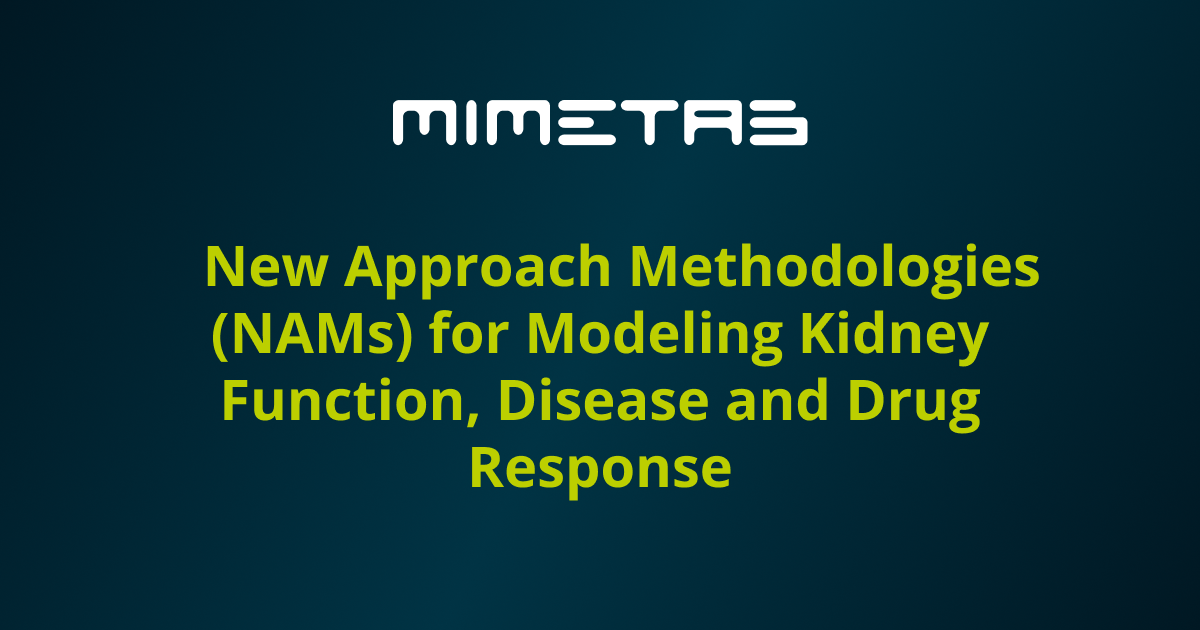 MIMETAS

New Approach Methodologies (NAMs) for Modeling Kidney Function, Disease and Drug Response